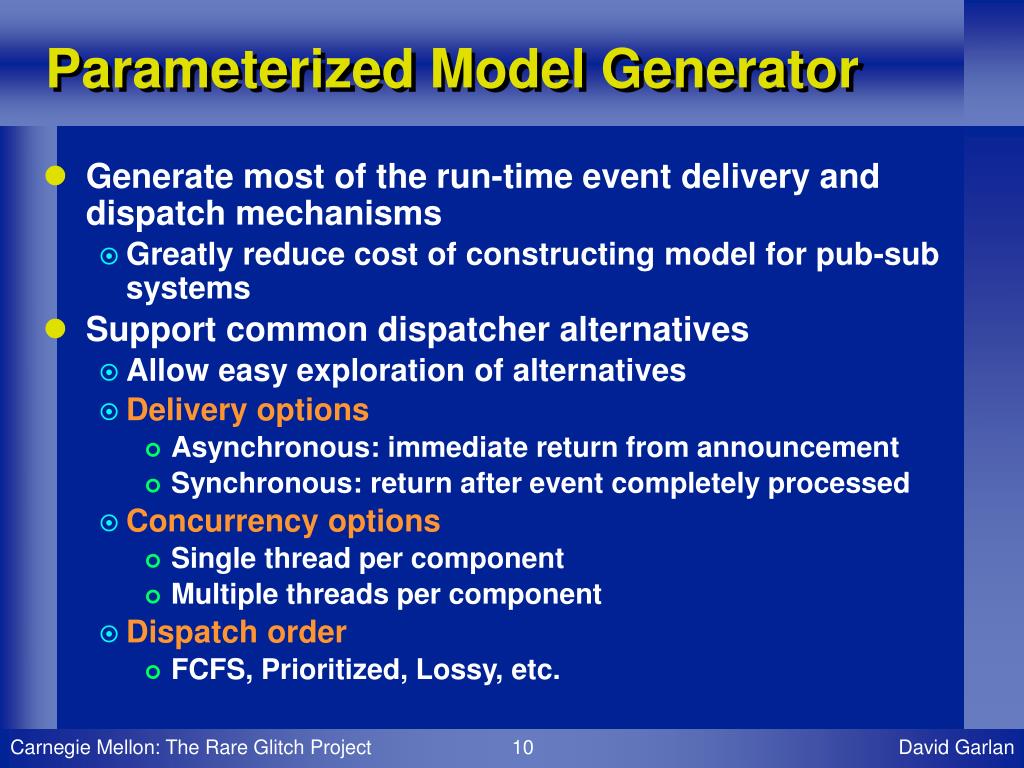 Parameterized Model Generator

Generate most of the run-time event delivery and dispatch mechanisms

Greatly reduce cost of constructing model for pub-sub systems

Support common dispatcher alternatives

Allow easy exploration of alternatives

Delivery options

Asynchronous: immediate return from announcement

Synchronous: return after event completely processed

Concurrency options

Single thread per component

Multiple threads per component

Dispatch order

FCFS, Prioritized, Lossy, etc.

Carnegie Mellon: The Rare Glitch Project 10 David Garlan